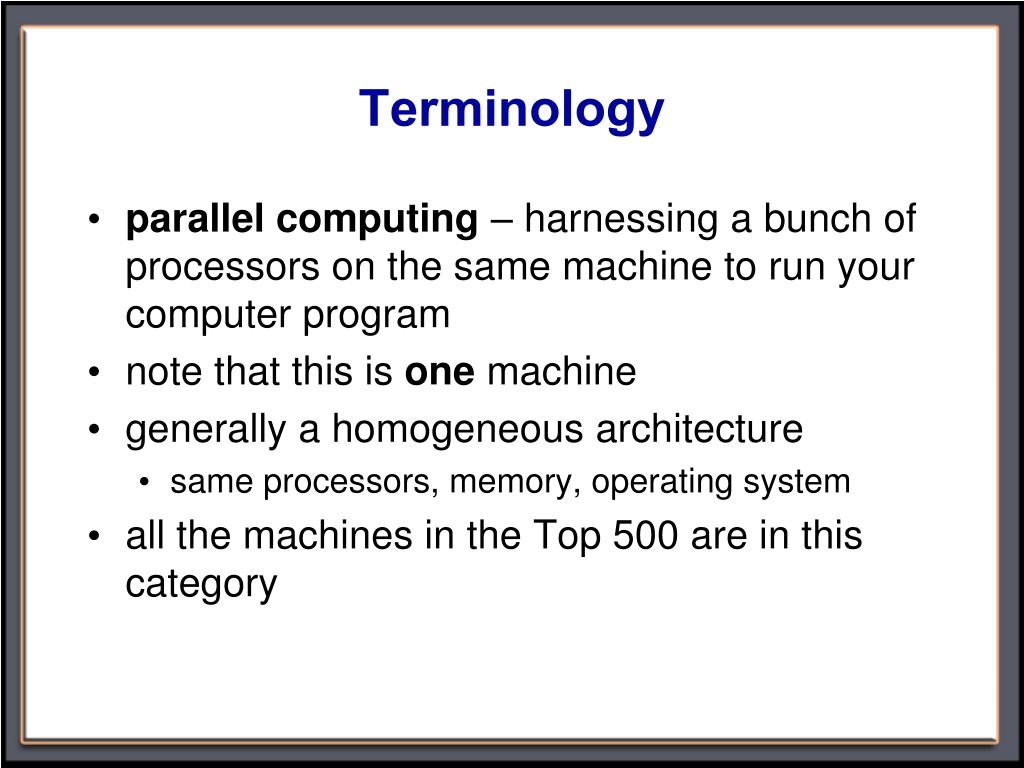 Terminology

• parallel computing – harnessing a bunch of processors on the same machine to run your computer program
• note that this is one machine
• generally a homogeneous architecture
  • same processors, memory, operating system
• all the machines in the Top 500 are in this category